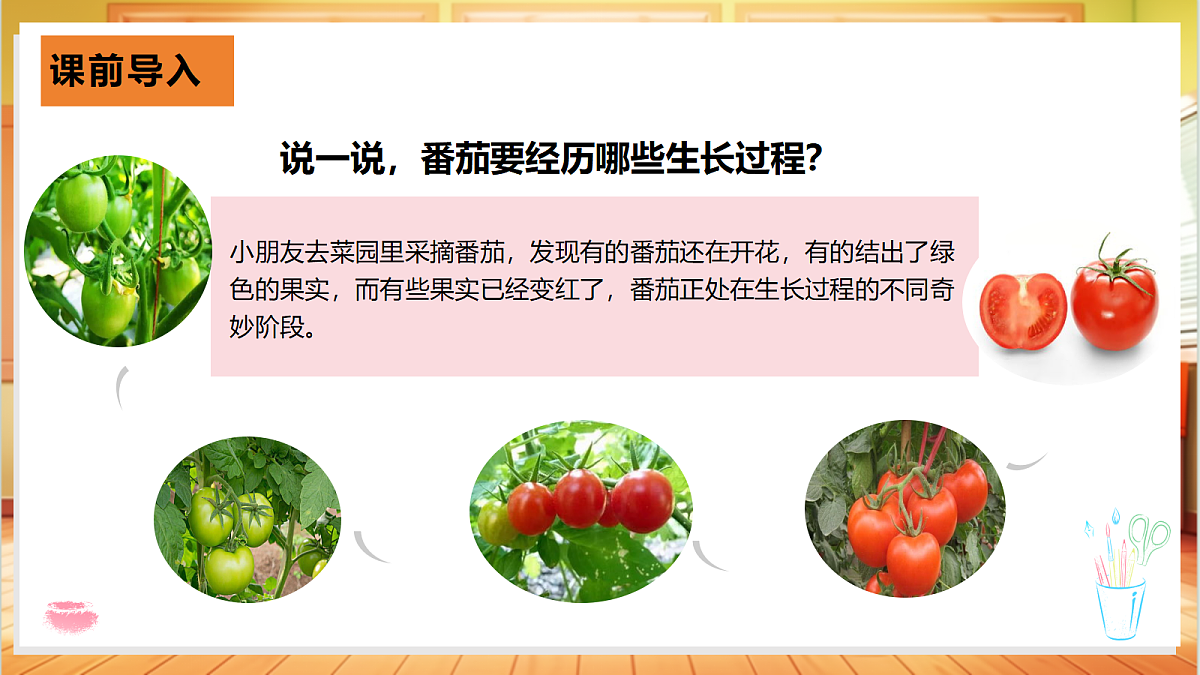 课前导入

说一说，番茄要经历哪些生长过程?

小朋友去菜园里采摘番茄，发现有的番茄还在开花，有的结出了绿色的果实，而有些果实已经变红了，番茄正处在生长过程的不同奇妙阶段。